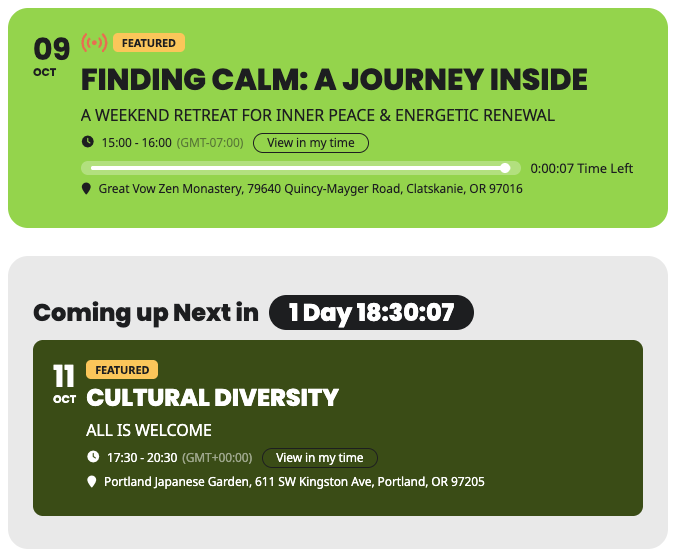 09
OCT

FEATURED

FINDING CALM: A JOURNEY INSIDE

A WEEKEND RETREAT FOR INNER PEACE & ENERGETIC RENEWAL

15:00 - 16:00 (GMT-07:00) View in my time

0:00:07 Time Left

Great Vow Zen Monastery, 79640 Quincy-Mayger Road, Clatskanie, OR 97016

Coming up Next in 1 Day 18:30:07

11
OCT

FEATURED

CULTURAL DIVERSITY

ALL IS WELCOME

17:30 - 20:30 (GMT+00:00) View in my time

Portland Japanese Garden, 611 SW Kingston Ave, Portland, OR 97205